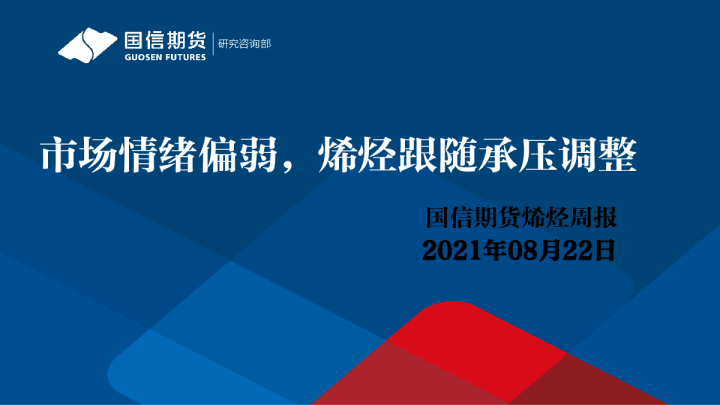 国信期货 GUOSEN FUTURES 研究咨询部

市场情绪偏弱，烯烃跟随承压调整

国信期货烯烃周报
2021年08月22日